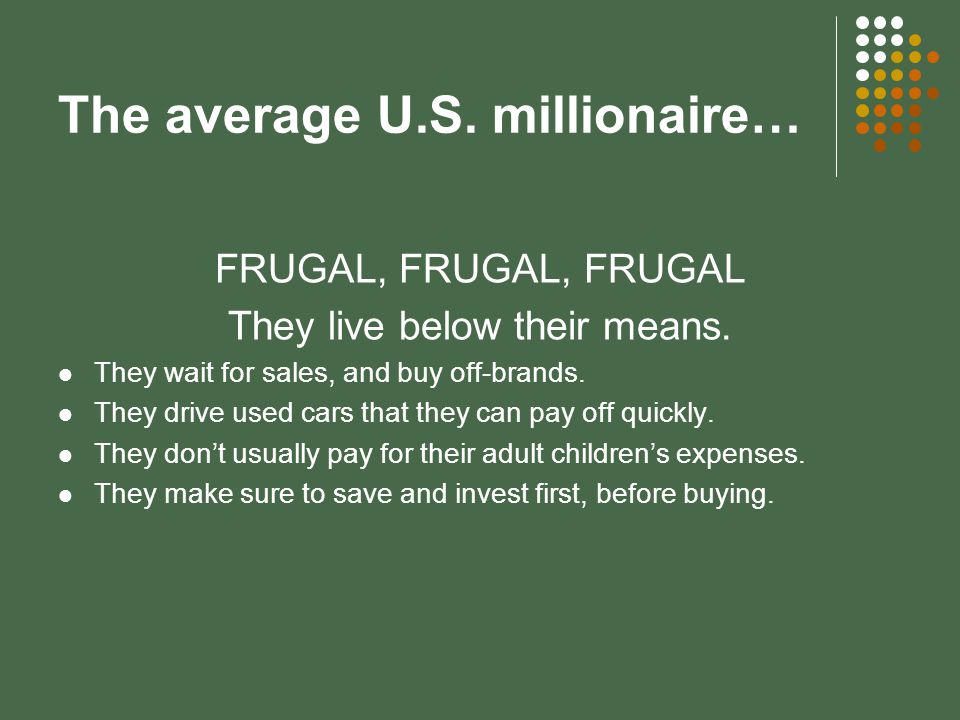 The average U.S. millionaire…

FRUGAL, FRUGAL, FRUGAL

They live below their means.

- They wait for sales, and buy off-brands.
- They drive used cars that they can pay off quickly.
- They don’t usually pay for their adult children’s expenses.
- They make sure to save and invest first, before buying.